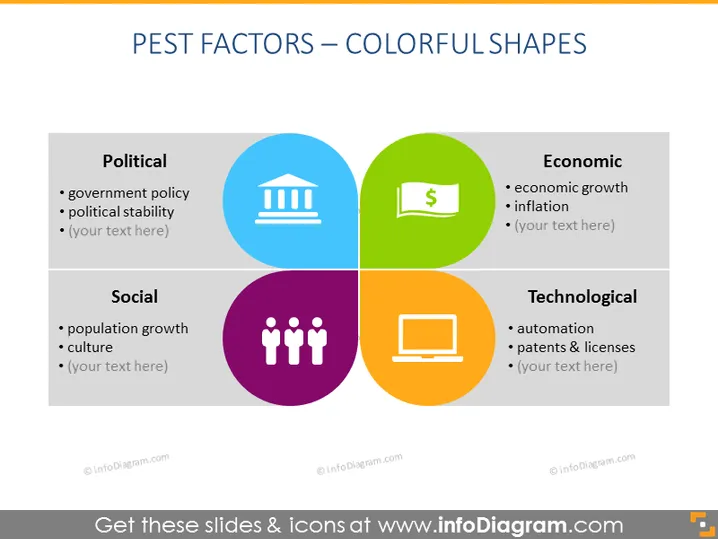 PEST FACTORS – COLORFUL SHAPES

Political
• government policy
• political stability
• (your text here)

$

Economic
• economic growth
• inflation
• (your text here)

Social
• population growth
• culture
• (your text here)

Technological
• automation
• patents & licenses
• (your text here)

© infoDiagram.com © infoDiagram.com © infoDiagram.com

Get these slides & icons at www.infoDiagram.com